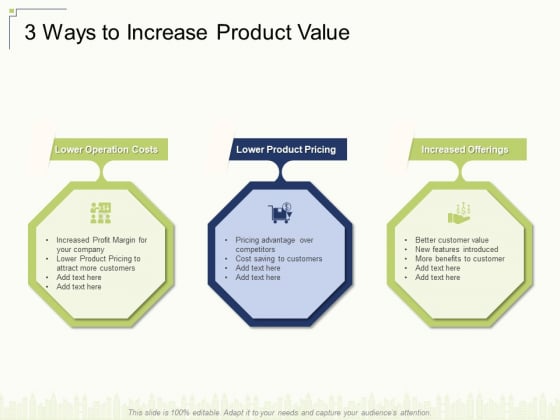 3 Ways to Increase Product Value

Lower Operation Costs

- Increased Profit Margin for your company
- Lower Product Pricing to attract more customers
- Add text here
- Add text here

Lower Product Pricing

- Pricing advantage over competitors
- Cost saving to customers
- Add text here
- Add text here

Increased Offerings

- Better customer value
- New features introduced
- More benefits to customer
- Add text here
- Add text here

This slide is 100% editable. Adapt it to your needs and capture your audience's attention.